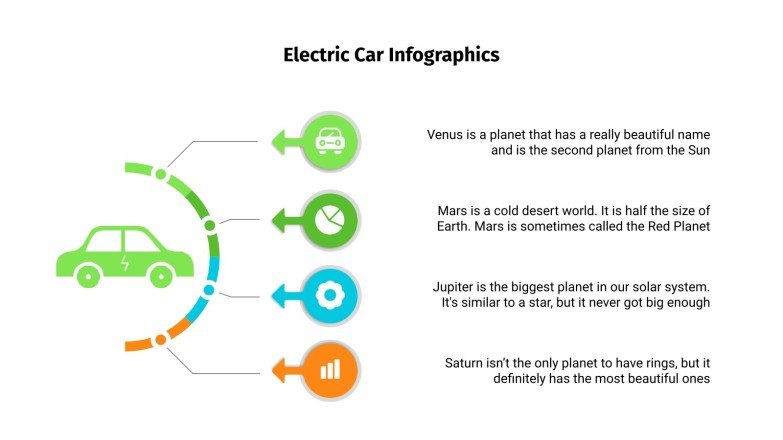 Electric Car Infographics

Venus is a planet that has a really beautiful name and is the second planet from the Sun

Mars is a cold desert world. It is half the size of Earth. Mars is sometimes called the Red Planet

Jupiter is the biggest planet in our solar system. It's similar to a star, but it never got big enough

Saturn isn't the only planet to have rings, but it definitely has the most beautiful ones